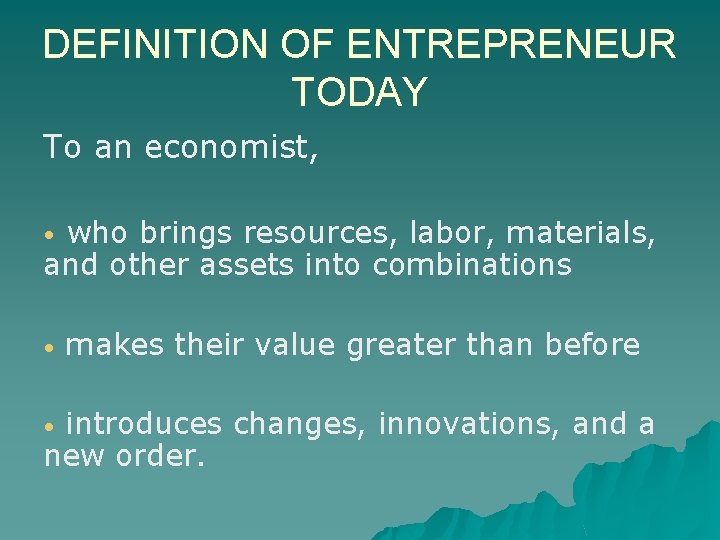 DEFINITION OF ENTREPRENEUR TODAY

To an economist,

• who brings resources, labor, materials, and other assets into combinations

• makes their value greater than before

• introduces changes, innovations, and a new order.